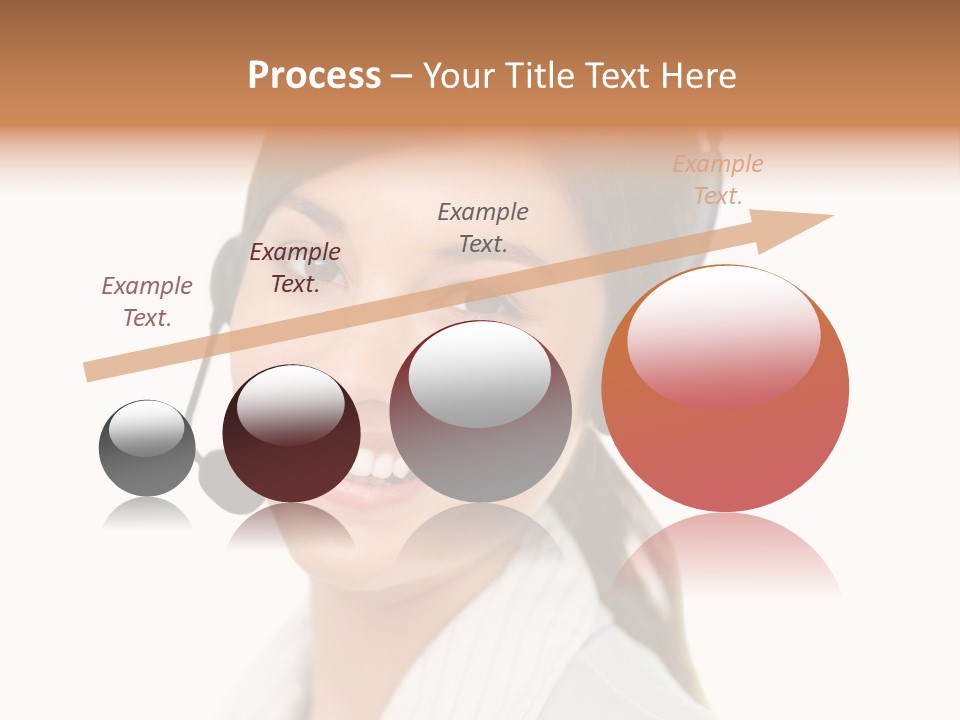 Process – Your Title Text Here

Example Text.

Example Text.

Example Text.

Example Text.